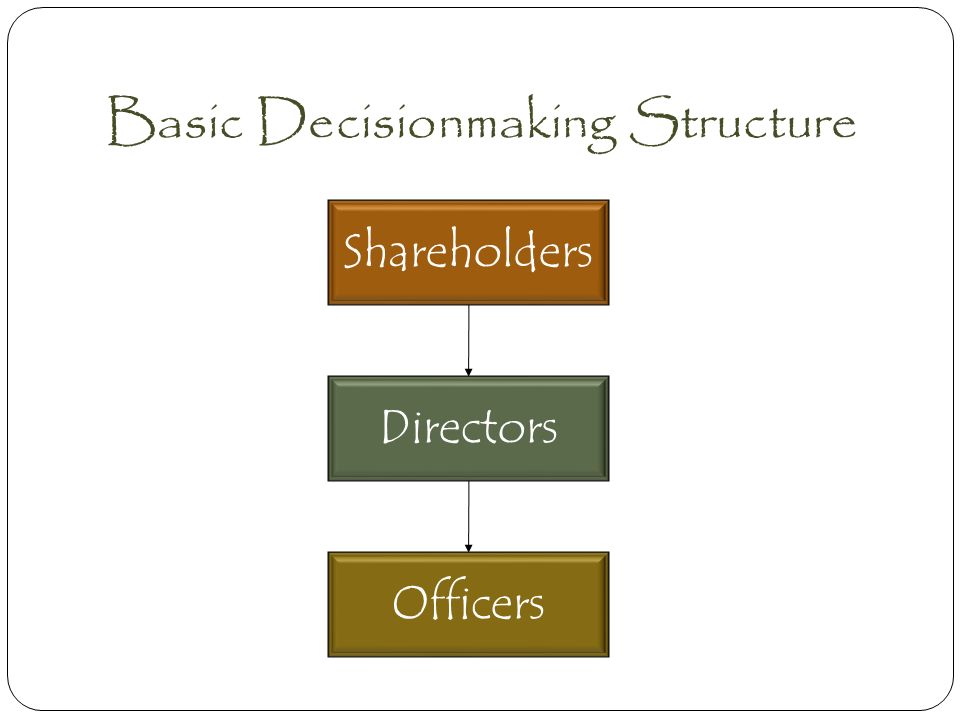 Basic Decisionmaking Structure

Shareholders

Directors

Officers